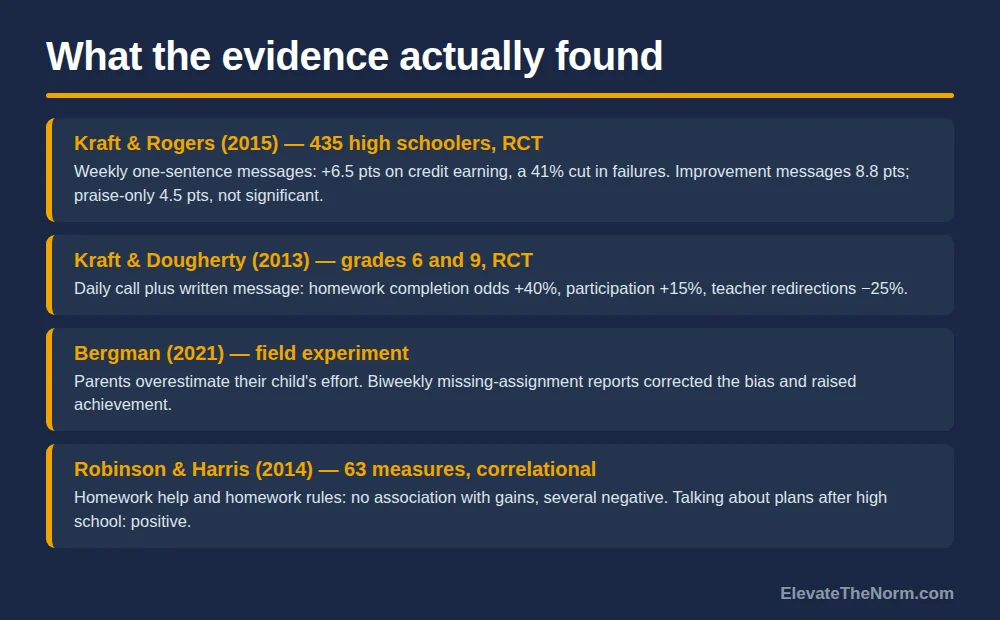 What the evidence actually found

Kraft & Rogers (2015) — 435 high schoolers, RCT
Weekly one-sentence messages: +6.5 pts on credit earning, a 41% cut in failures. Improvement messages 8.8 pts; praise-only 4.5 pts, not significant.

Kraft & Dougherty (2013) — grades 6 and 9, RCT
Daily call plus written message: homework completion odds +40%, participation +15%, teacher redirections −25%.

Bergman (2021) — field experiment
Parents overestimate their child's effort. Biweekly missing-assignment reports corrected the bias and raised achievement.

Robinson & Harris (2014) — 63 measures, correlational
Homework help and homework rules: no association with gains, several negative. Talking about plans after high school: positive.

ElevateTheNorm.com